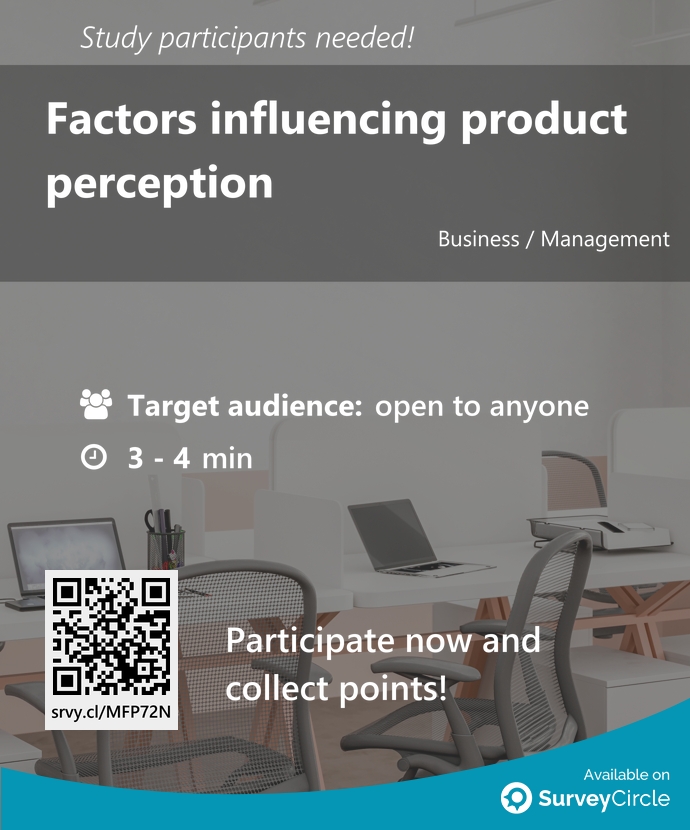 Study participants needed!

Factors influencing product perception

Business / Management

Target audience: open to anyone

3 - 4 min

srvy.cl/MFP72N

Participate now and collect points!

Available on

SurveyCircle